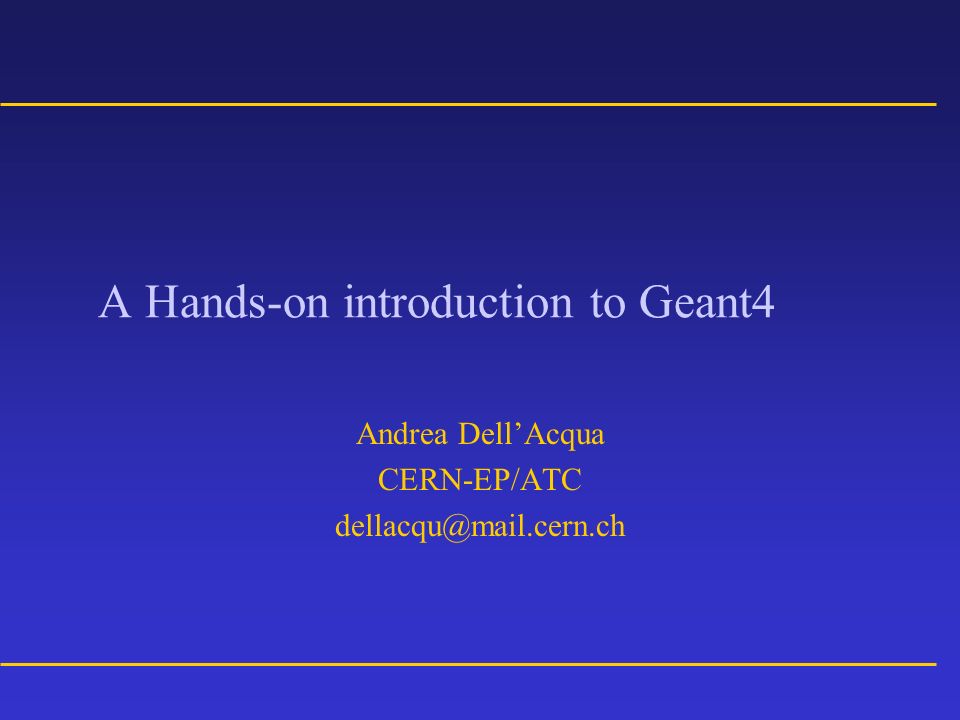 A Hands-on introduction to Geant4

Andrea Dell’Acqua
CERN-EP/ATC
dellacqu@mail.cern.ch